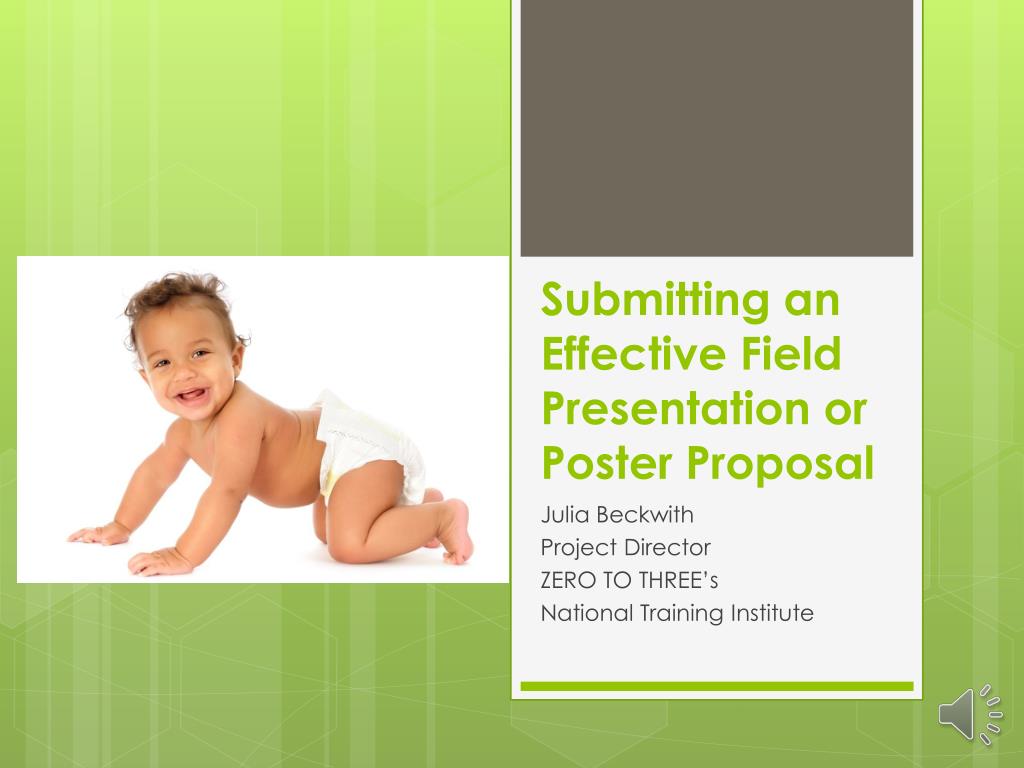 Submitting an Effective Field Presentation or Poster Proposal

Julia Beckwith
Project Director
ZERO TO THREE's
National Training Institute